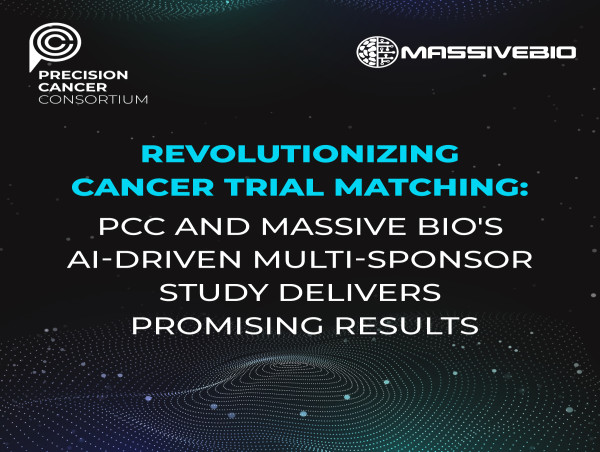 PRECISION
CANCER
CONSORTIUM

MASSIVEBIO

REVOLUTIONIZING CANCER TRIAL MATCHING:

PCC AND MASSIVE BIO'S AI-DRIVEN MULTI-SPONSOR STUDY DELIVERS PROMISING RESULTS